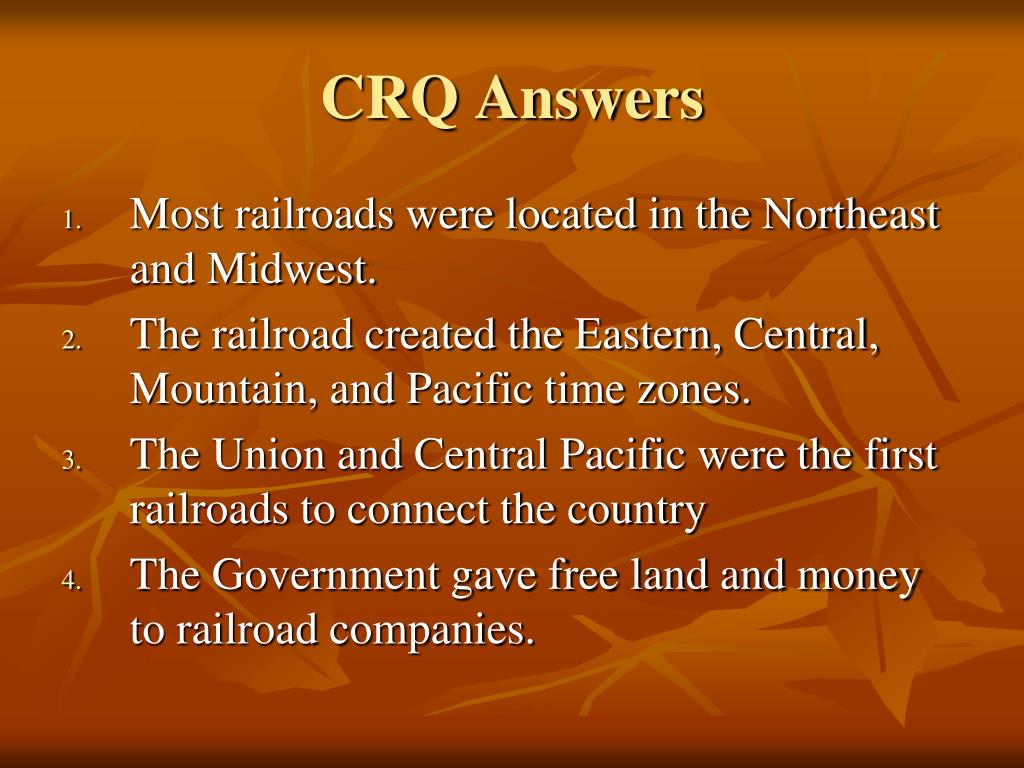 CRQ Answers

1. Most railroads were located in the Northeast and Midwest.
2. The railroad created the Eastern, Central, Mountain, and Pacific time zones.
3. The Union and Central Pacific were the first railroads to connect the country
4. The Government gave free land and money to railroad companies.